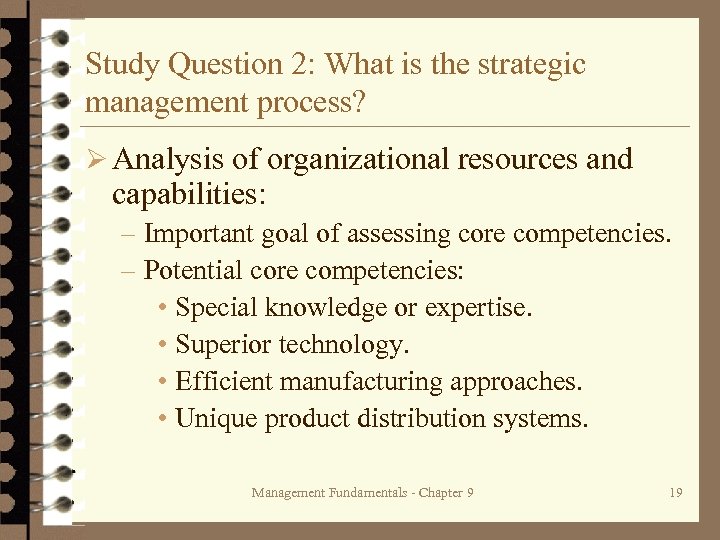 Study Question 2: What is the strategic management process?

➢ Analysis of organizational resources and capabilities:

– Important goal of assessing core competencies.

– Potential core competencies:

• Special knowledge or expertise.

• Superior technology.

• Efficient manufacturing approaches.

• Unique product distribution systems.

Management Fundamentals - Chapter 9

19